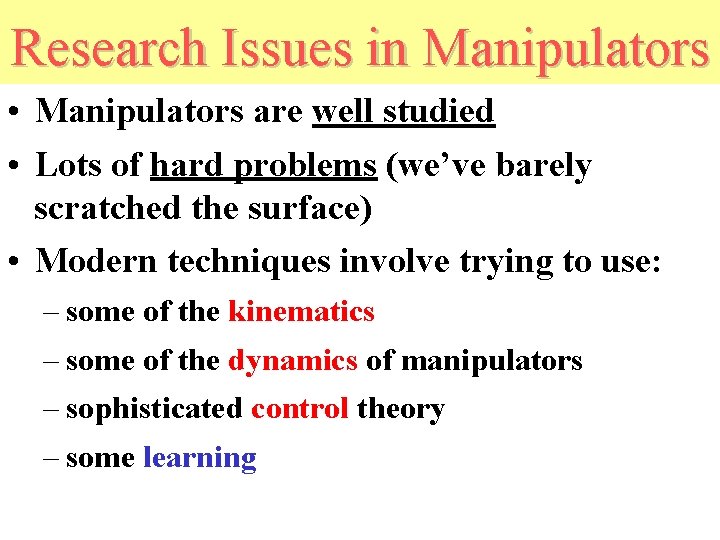 Research Issues in Manipulators

• Manipulators are well studied

• Lots of hard problems (we've barely scratched the surface)

• Modern techniques involve trying to use:

– some of the kinematics

– some of the dynamics of manipulators

– sophisticated control theory

– some learning